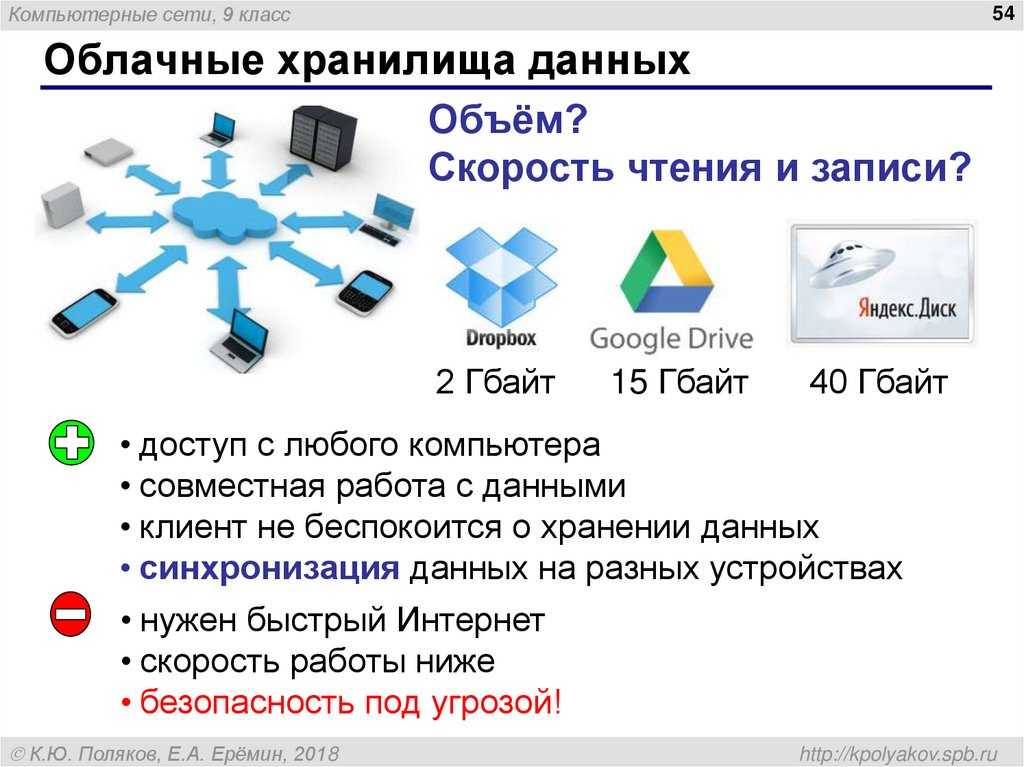 Компьютерные сети, 9 класс

54

Облачные хранилища данных

Объём?
Скорость чтения и записи?

Dropbox

Google Drive

Яндекс.Диск

2 Гбайт 15 Гбайт 40 Гбайт

• доступ с любого компьютера
• совместная работа с данными
• клиент не беспокоится о хранении данных
• синхронизация данных на разных устройствах

• нужен быстрый Интернет
• скорость работы ниже
• безопасность под угрозой!

© К.Ю. Поляков, Е.А. Ерёмин, 2018

http://kpolyakov.spb.ru